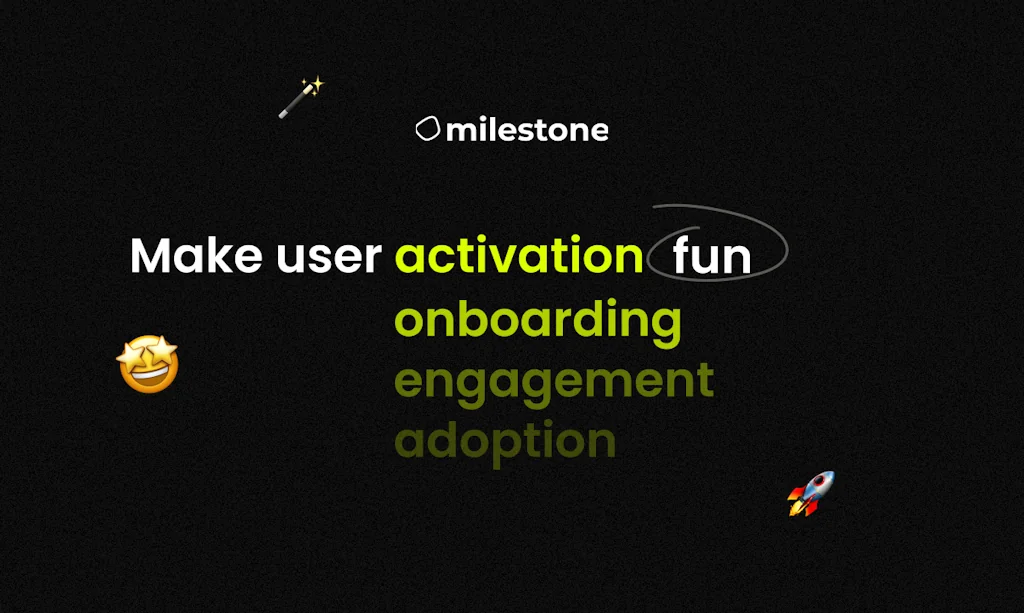 milestone

Make user activation fun
onboarding
engagement
adoption